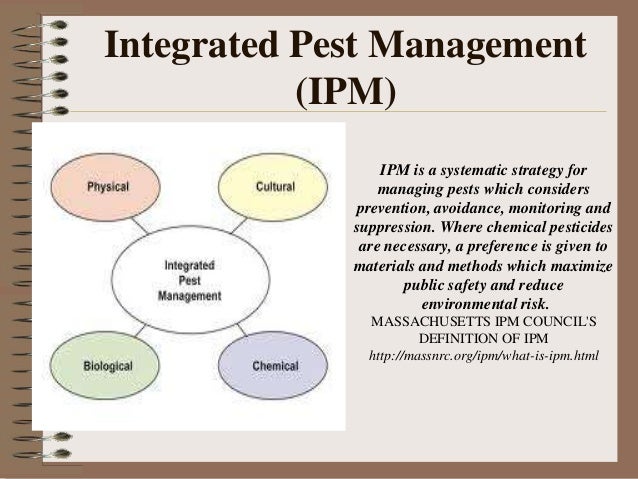 Integrated Pest Management (IPM)

Physical

Cultural

Integrated Pest Management

Biological

Chemical

IPM is a systematic strategy for managing pests which considers prevention, avoidance, monitoring and suppression. Where chemical pesticides are necessary, a preference is given to materials and methods which maximize public safety and reduce environmental risk.
MASSACHUSETTS IPM COUNCIL'S DEFINITION OF IPM
http://massnrc.org/ipm/what-is-ipm.html